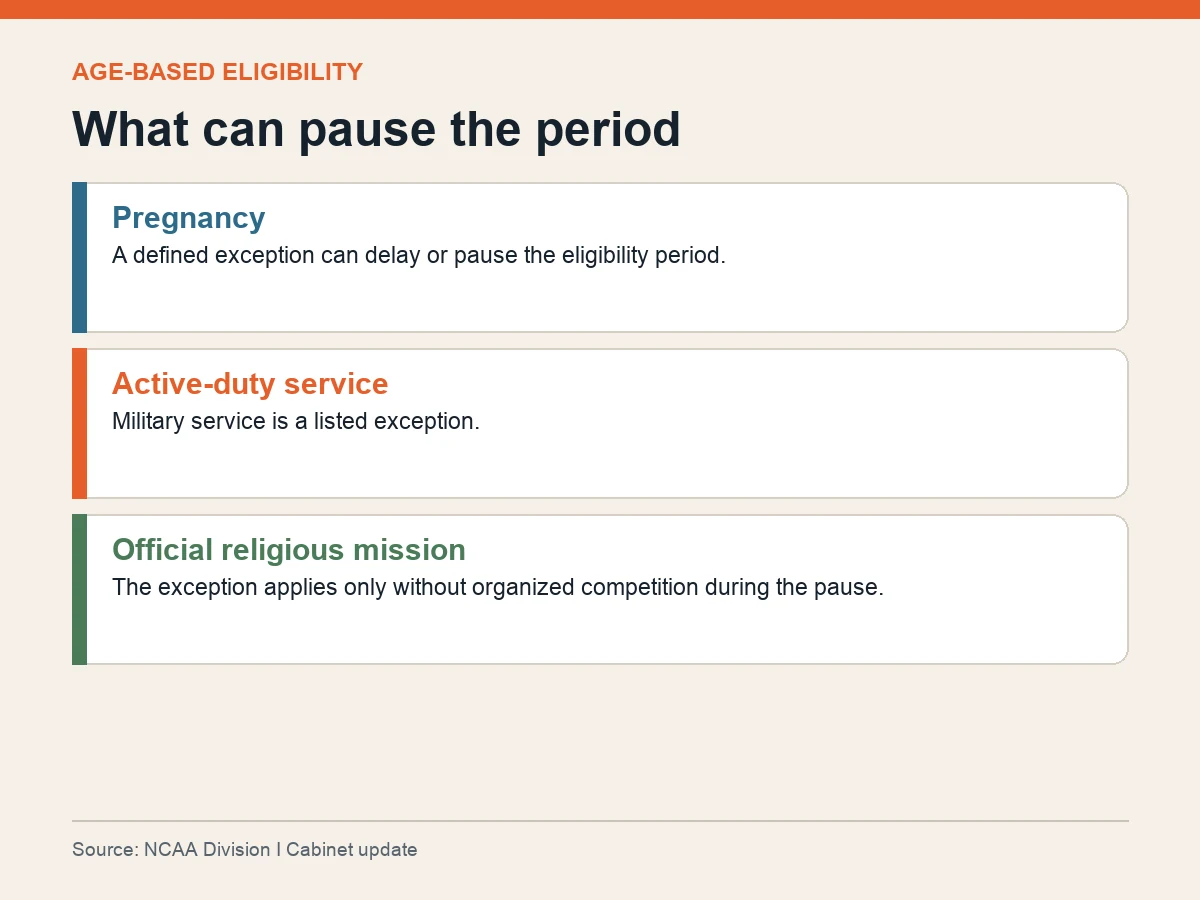 AGE-BASED ELIGIBILITY

What can pause the period

Pregnancy
A defined exception can delay or pause the eligibility period.

Active-duty service
Military service is a listed exception.

Official religious mission
The exception applies only without organized competition during the pause.

Source: NCAA Division I Cabinet update